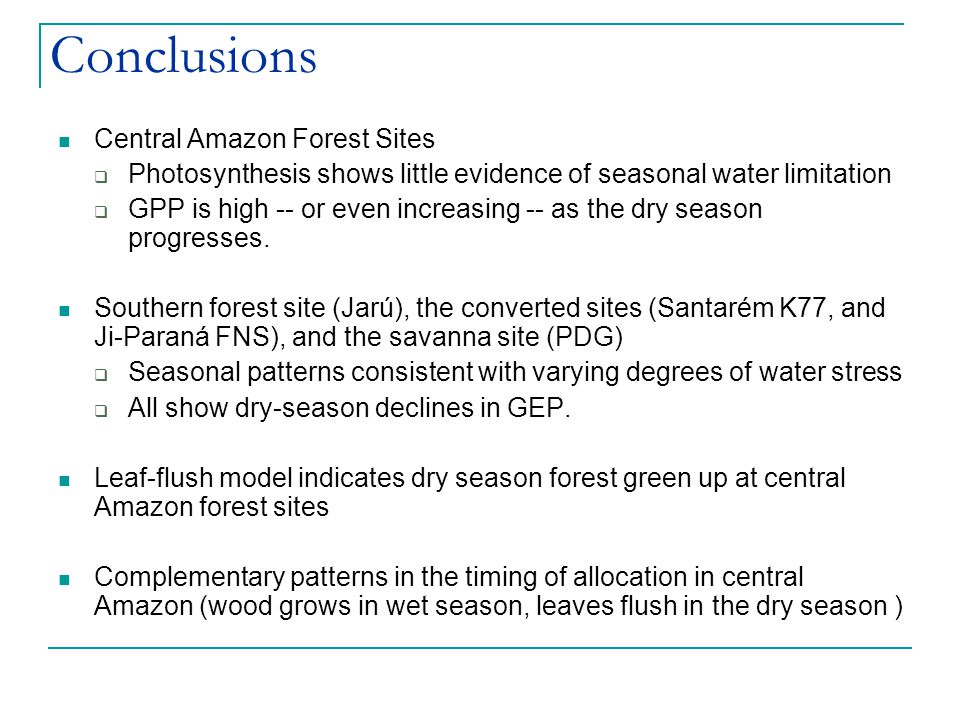 Conclusions

- Central Amazon Forest Sites
  - Photosynthesis shows little evidence of seasonal water limitation
  - GPP is high -- or even increasing -- as the dry season progresses.

- Southern forest site (Jarú), the converted sites (Santarém K77, and Ji-Paraná FNS), and the savanna site (PDG)
  - Seasonal patterns consistent with varying degrees of water stress
  - All show dry-season declines in GEP.

- Leaf-flush model indicates dry season forest green up at central Amazon forest sites

- Complementary patterns in the timing of allocation in central Amazon (wood grows in wet season, leaves flush in the dry season )